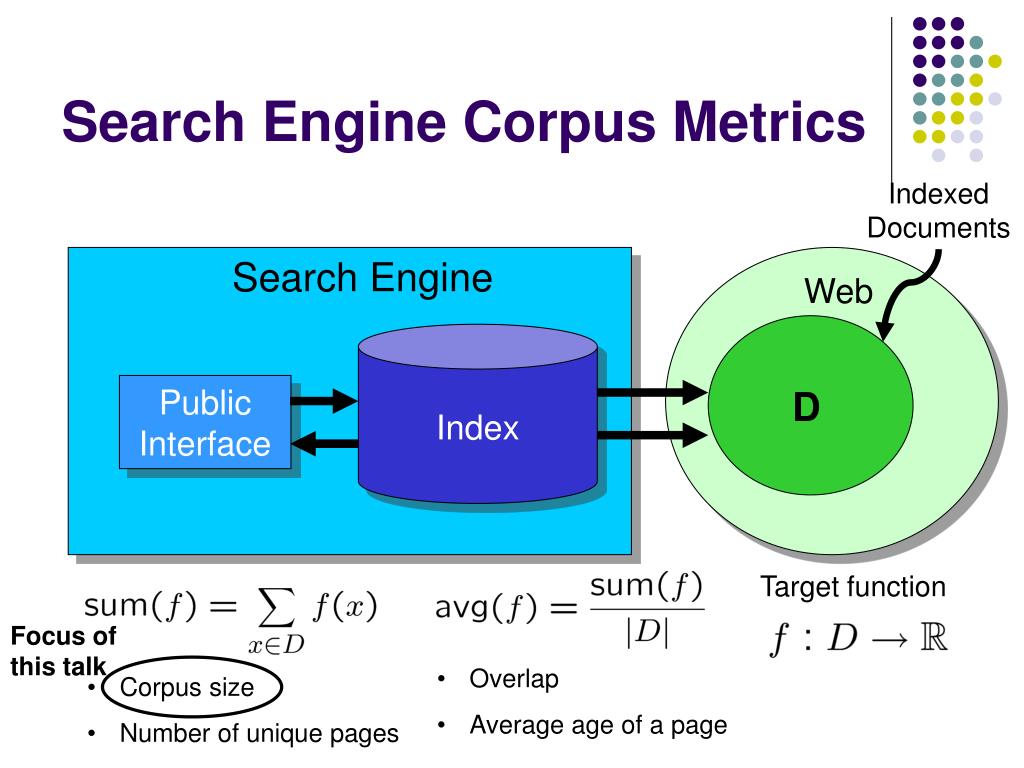 Search Engine Corpus Metrics

Indexed Documents

Search Engine

Public Interface

Index

Web

D

$\text{sum}(f) = \sum_{x \in D} f(x)$

$\text{avg}(f) = \frac{\text{sum}(f)}{|D|}$

Target function

$f : D \rightarrow \mathbb{R}$

Focus of this talk

• Corpus size
• Number of unique pages

• Overlap
• Average age of a page